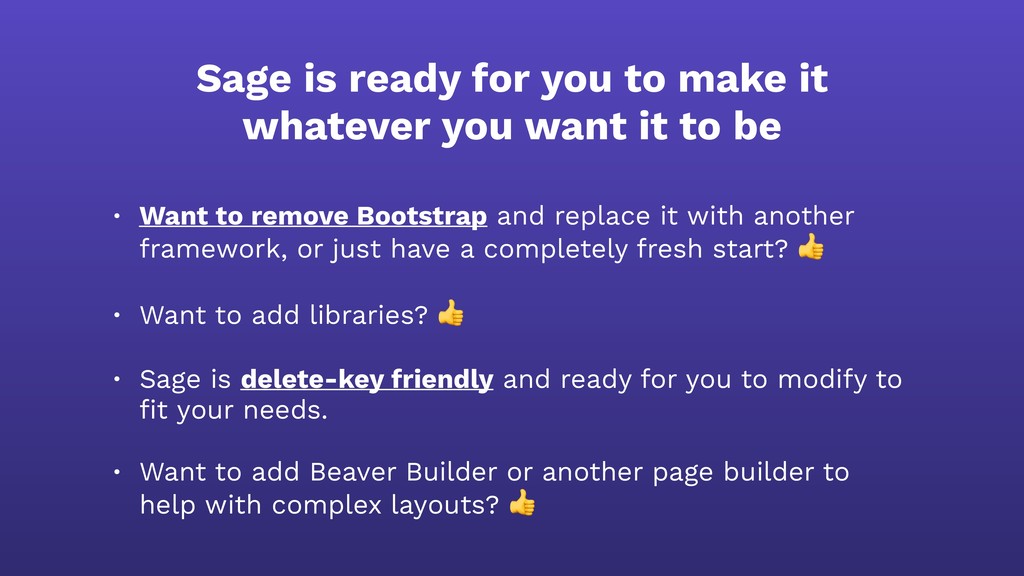 Sage is ready for you to make it whatever you want it to be

• Want to remove Bootstrap and replace it with another framework, or just have a completely fresh start? 👍

• Want to add libraries? 👍

• Sage is delete-key friendly and ready for you to modify to fit your needs.

• Want to add Beaver Builder or another page builder to help with complex layouts? 👍